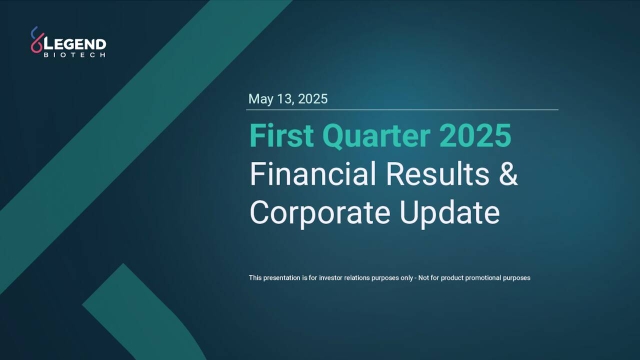 LEGEND
BIOTECH

May 13, 2025

First Quarter 2025
Financial Results & Corporate Update

This presentation is for investor relations purposes only - Not for product promotional purposes